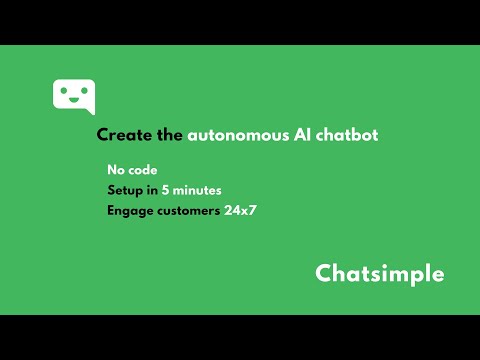 Create the autonomous AI chatbot

No code
Setup in 5 minutes
Engage customers 24x7

Chatsimple